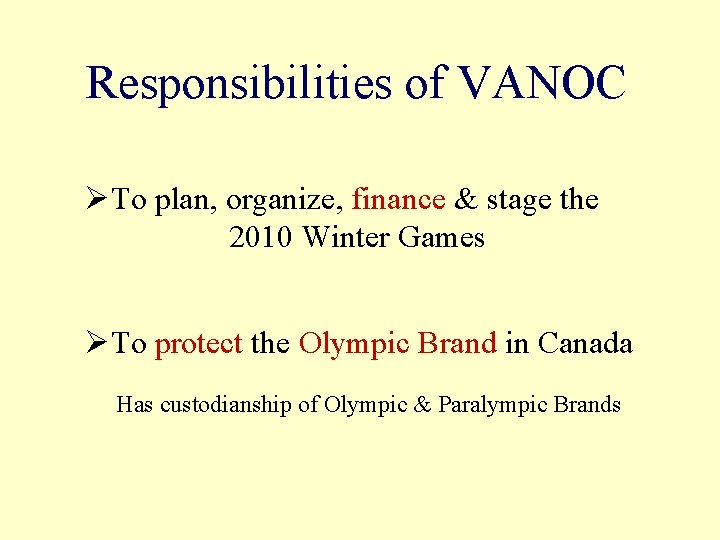 Responsibilities of VANOC

➢ To plan, organize, finance & stage the 2010 Winter Games

➢ To protect the Olympic Brand in Canada

Has custodianship of Olympic & Paralympic Brands